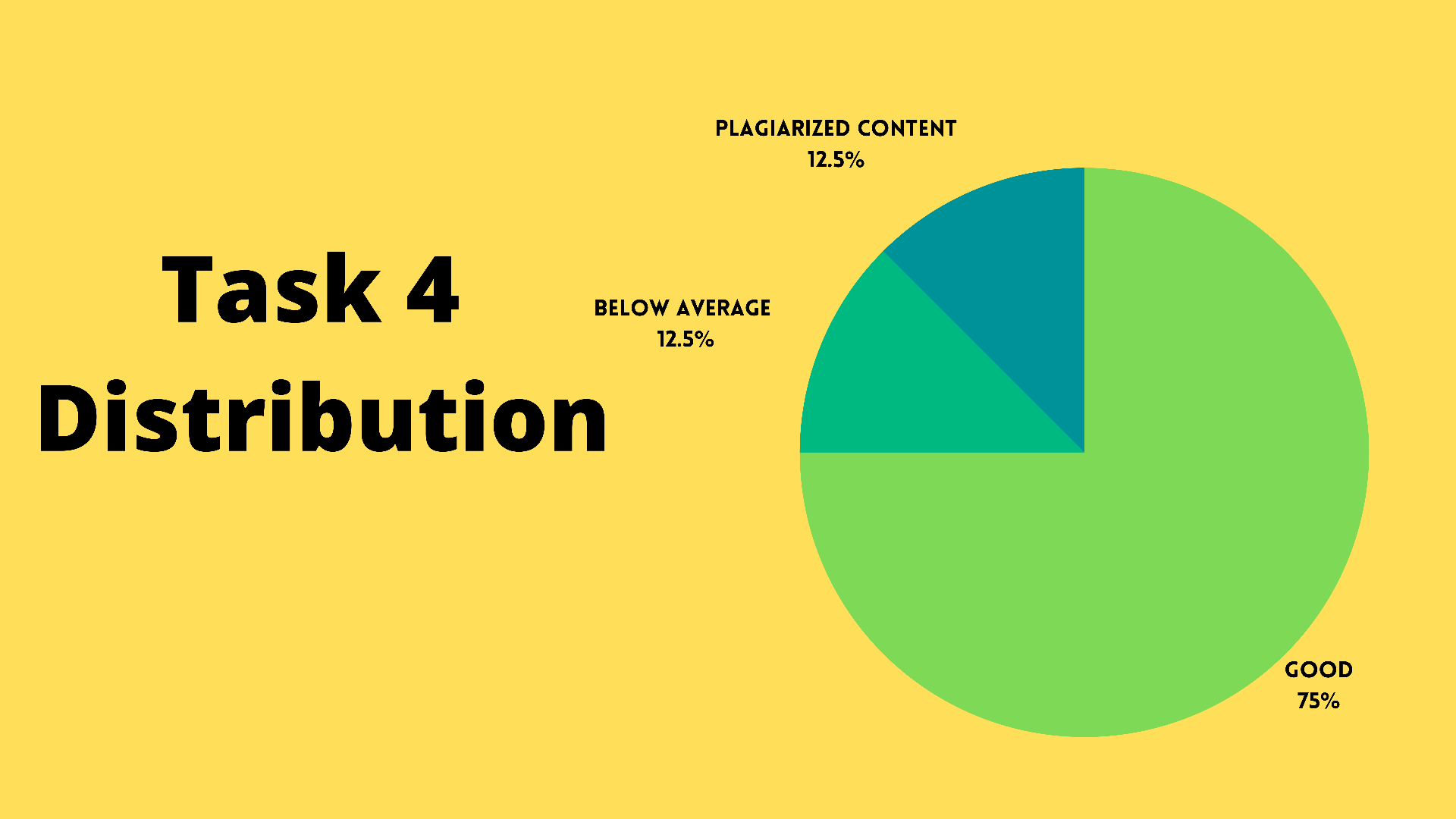 Task 4 Distribution

PLAGIARIZED CONTENT
12.5%

BELOW AVERAGE
12.5%

GOOD
75%